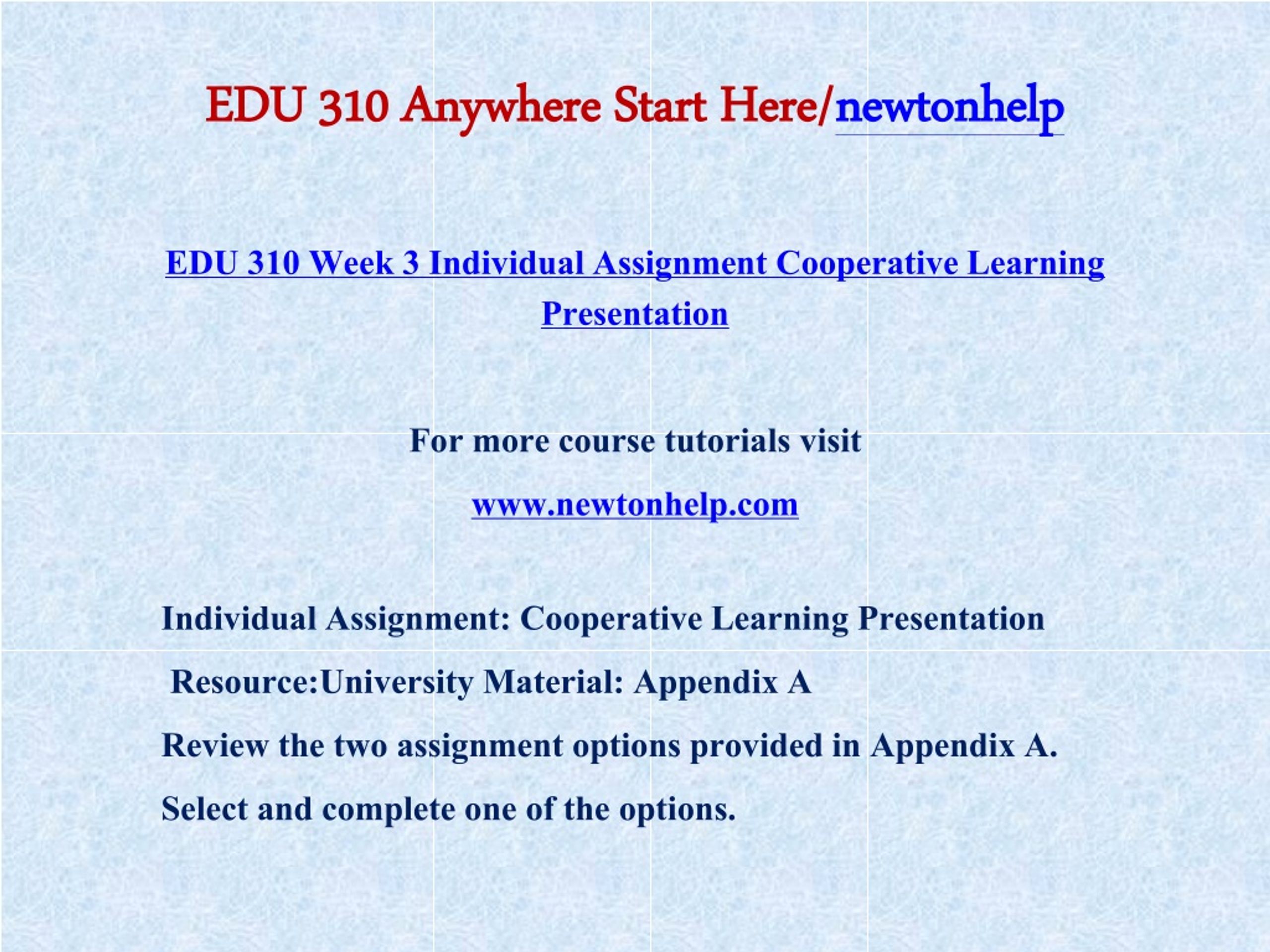 EDU 310 Anywhere Start Here/newtonhelp

EDU 310 Week 3 Individual Assignment Cooperative Learning Presentation

For more course tutorials visit

www.newtonhelp.com

Individual Assignment: Cooperative Learning Presentation

Resource:University Material: Appendix A

Review the two assignment options provided in Appendix A.

Select and complete one of the options.